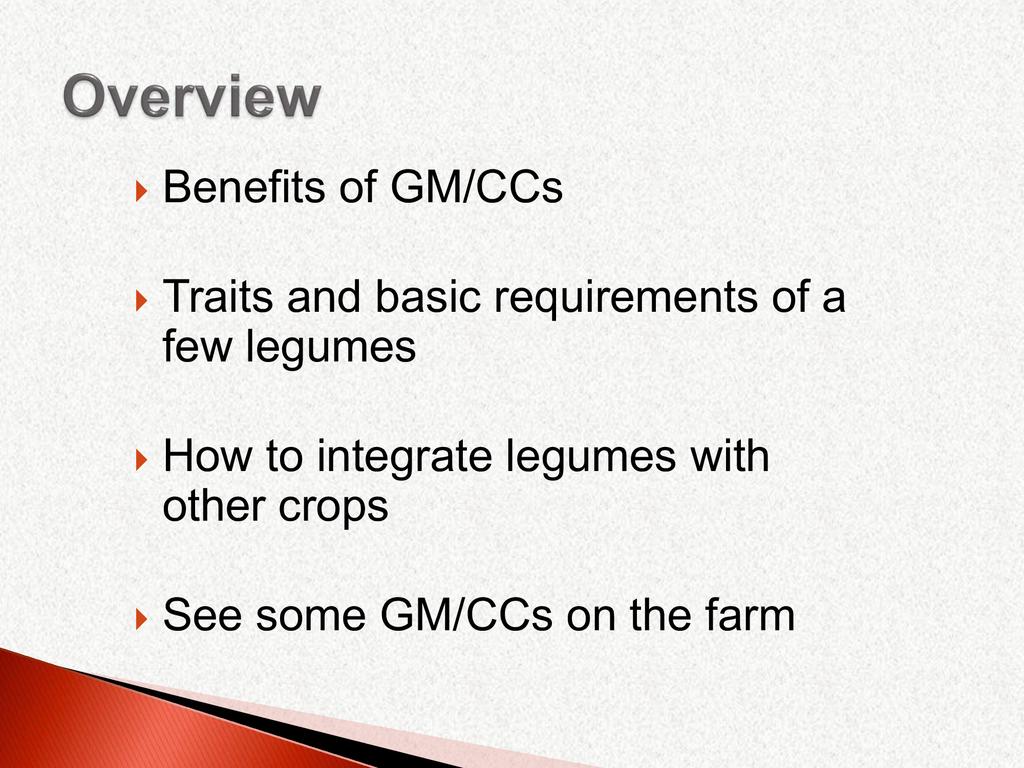 Overview

Benefits of GM/CCs

Traits and basic requirements of a few legumes

How to integrate legumes with other crops

See some GM/CCs on the farm